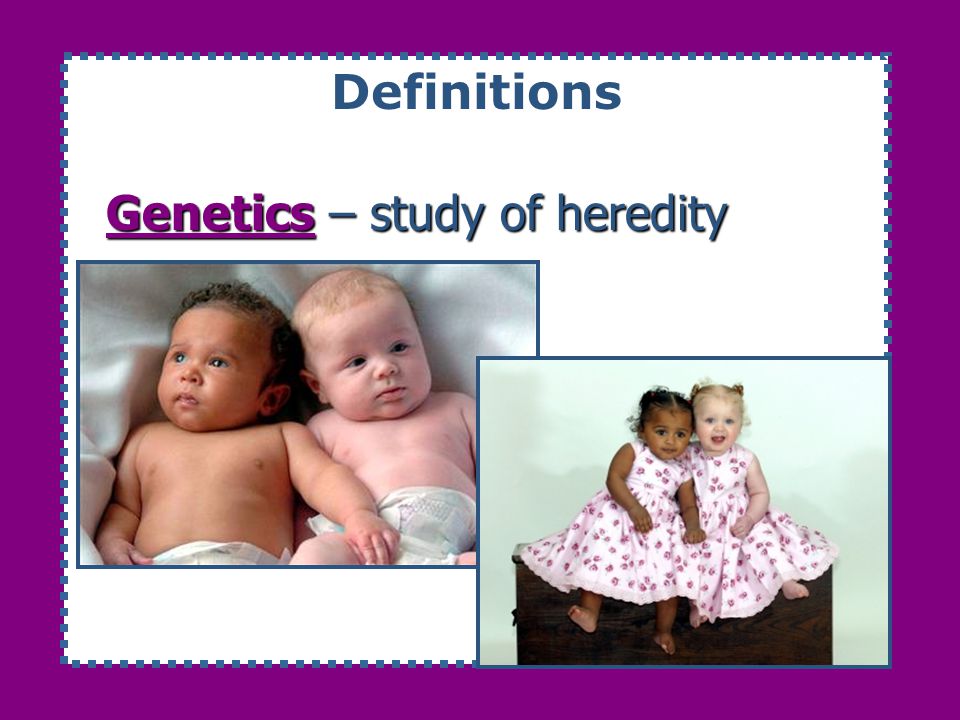 Definitions

Genetics – study of heredity